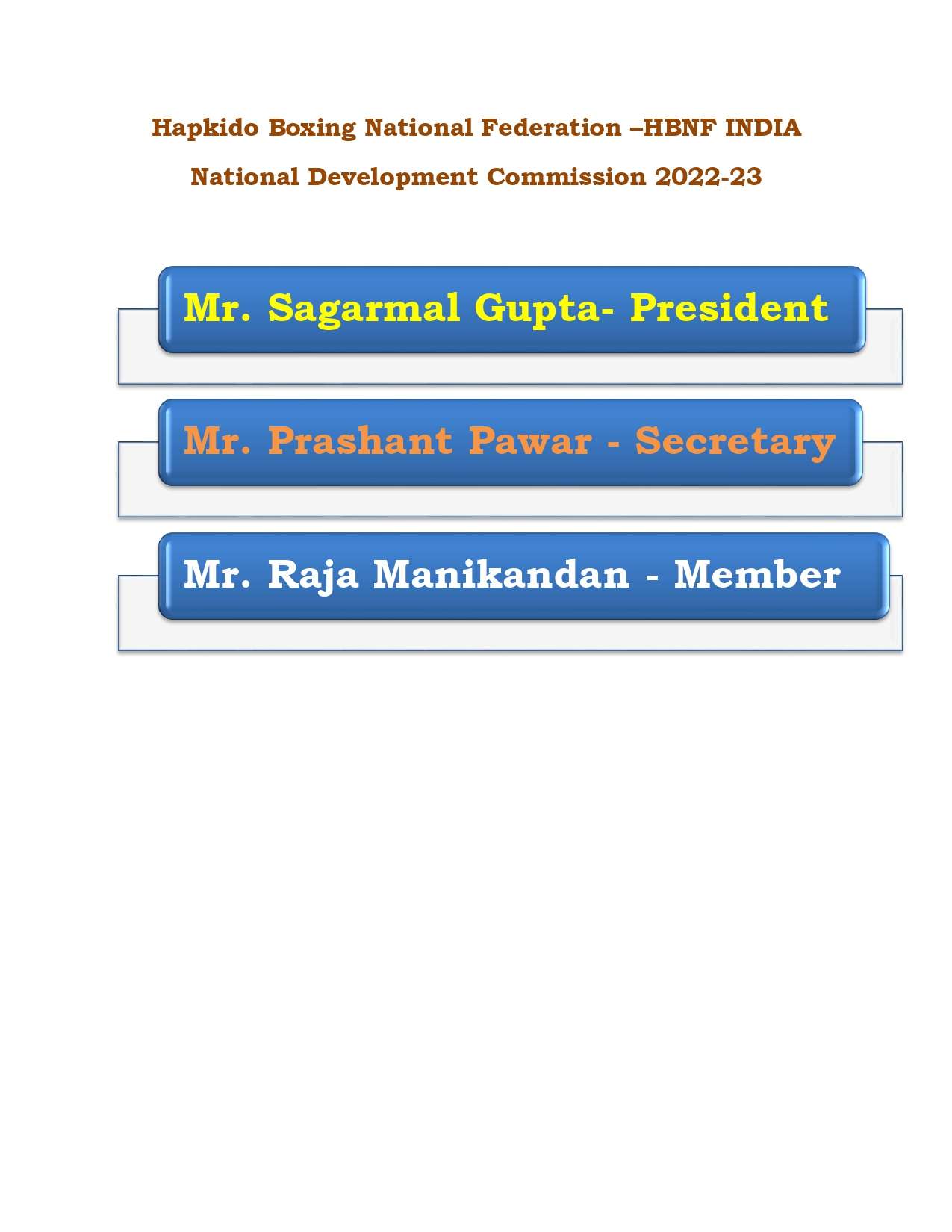 Hapkido Boxing National Federation –HBNF INDIA

National Development Commission 2022-23

Mr. Sagarmal Gupta- President

Mr. Prashant Pawar - Secretary

Mr. Raja Manikandan - Member